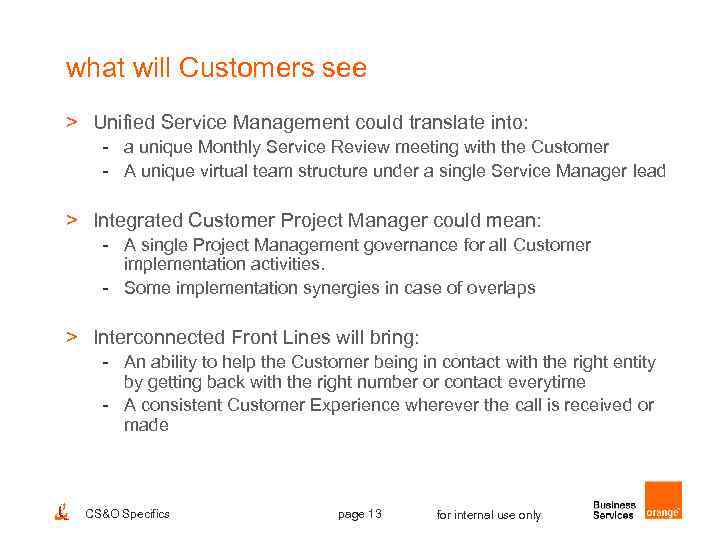 what will Customers see

> Unified Service Management could translate into:
- a unique Monthly Service Review meeting with the Customer
- A unique virtual team structure under a single Service Manager lead

> Integrated Customer Project Manager could mean:
- A single Project Management governance for all Customer implementation activities.
- Some implementation synergies in case of overlaps

> Interconnected Front Lines will bring:
- An ability to help the Customer being in contact with the right entity by getting back with the right number or contact everytime
- A consistent Customer Experience wherever the call is received or made

CS&O Specifics

page 13

for internal use only

Business Services

orange